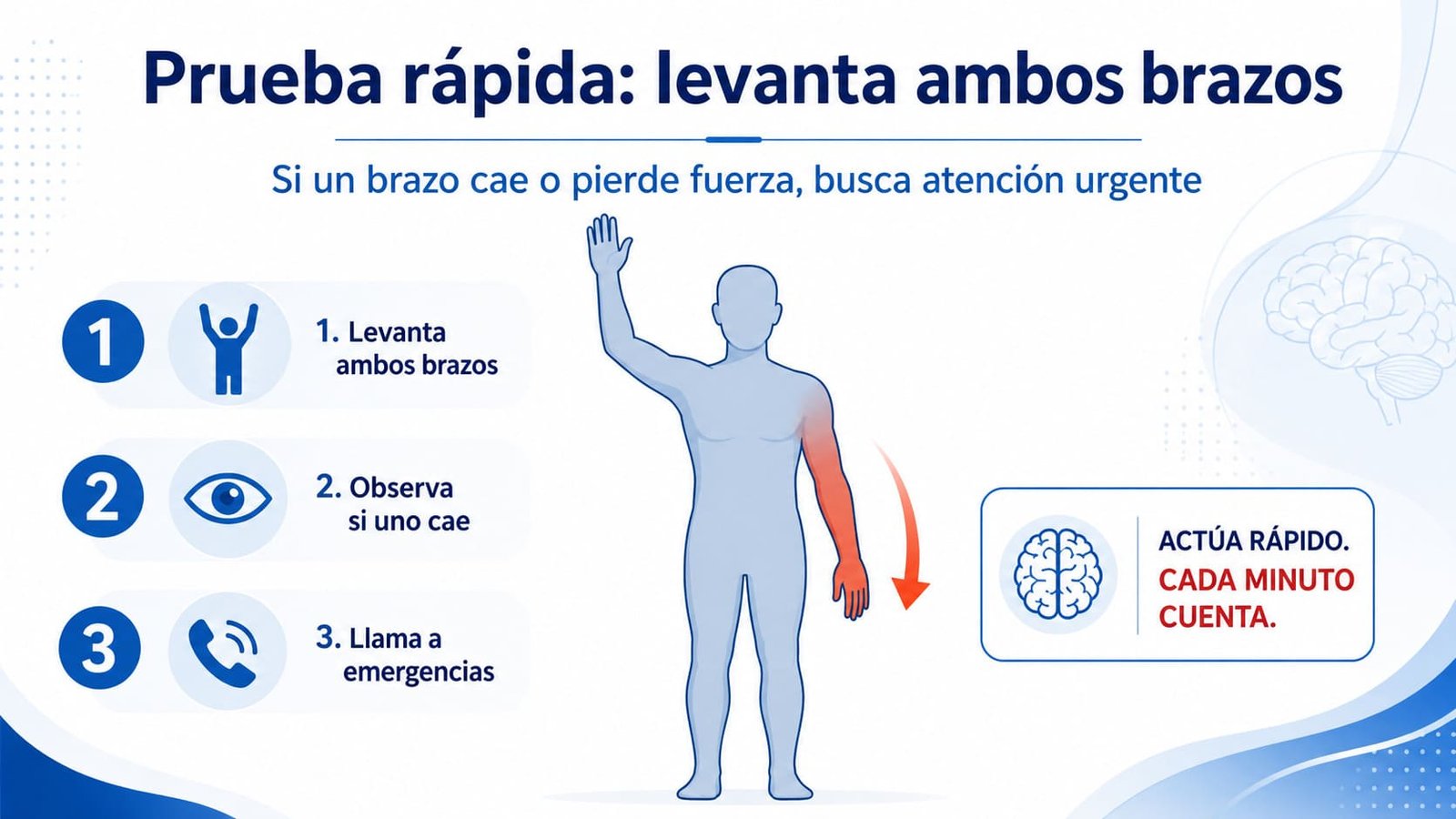 Prueba rápida: levanta ambos brazos

Si un brazo cae o pierde fuerza, busca atención urgente

1

1. Levanta ambos brazos

2

2. Observa si uno cae

3

3. Llama a emergencias

ACTÚA RÁPIDO.
CADA MINUTO CUENTA.